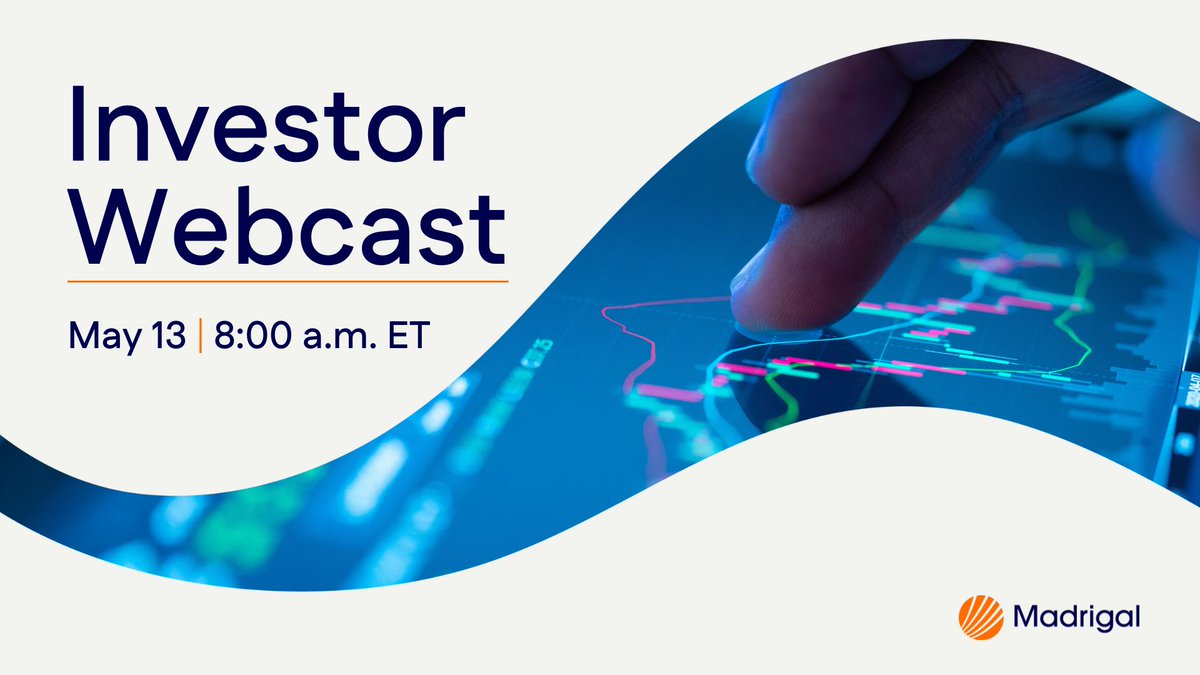 Investor Webcast

May 13 | 8:00 a.m. ET

Madrigal